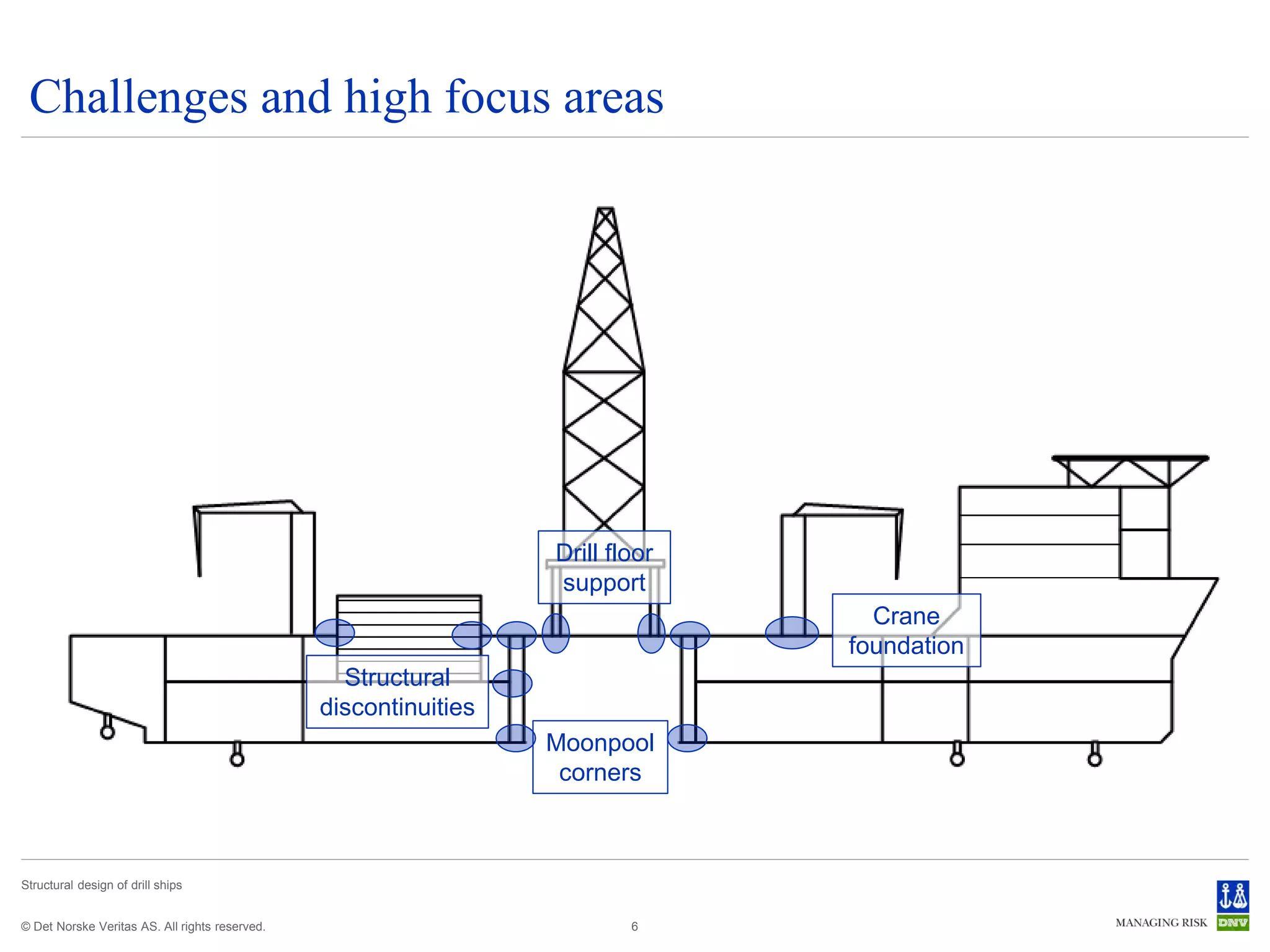 Challenges and high focus areas

Drill floor support

Crane foundation

Structural discontinuities

Moonpool corners

Structural design of drill ships

© Det Norske Veritas AS. All rights reserved.

6

MANAGING RISK

DNV